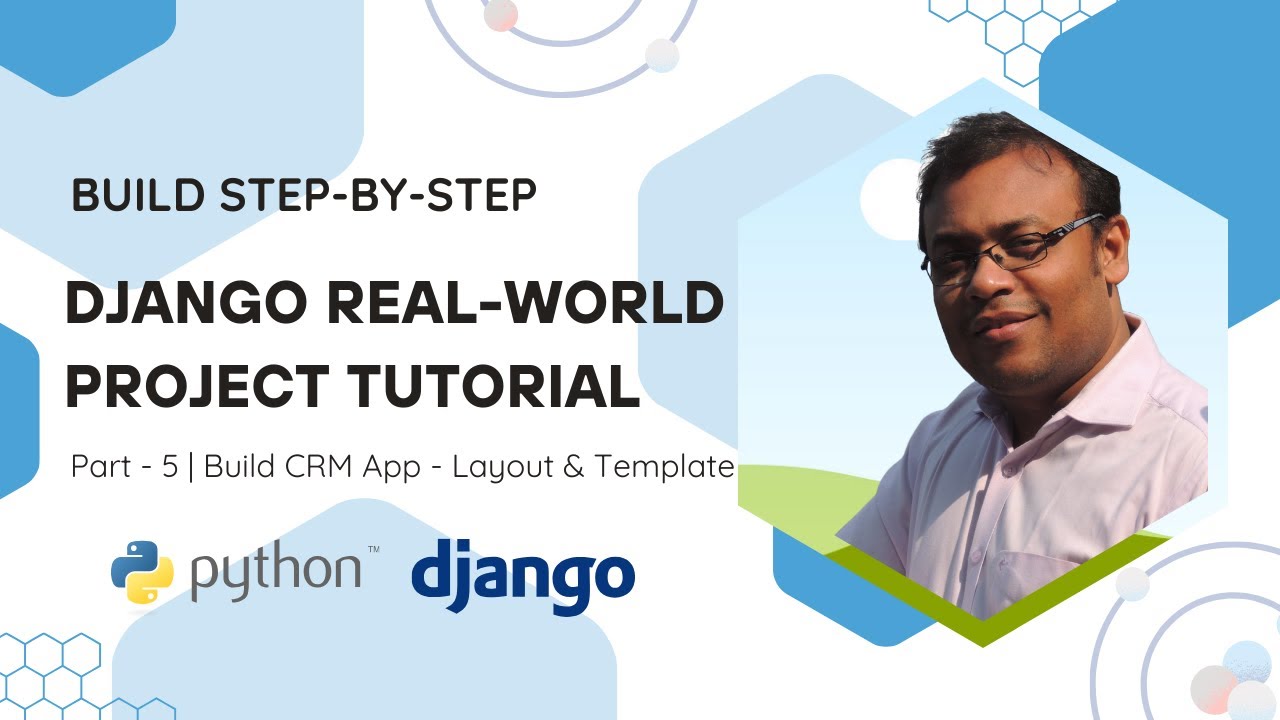 BUILD STEP-BY-STEP

DJANGO REAL-WORLD PROJECT TUTORIAL

Part - 5 | Build CRM App - Layout & Template

python™ django